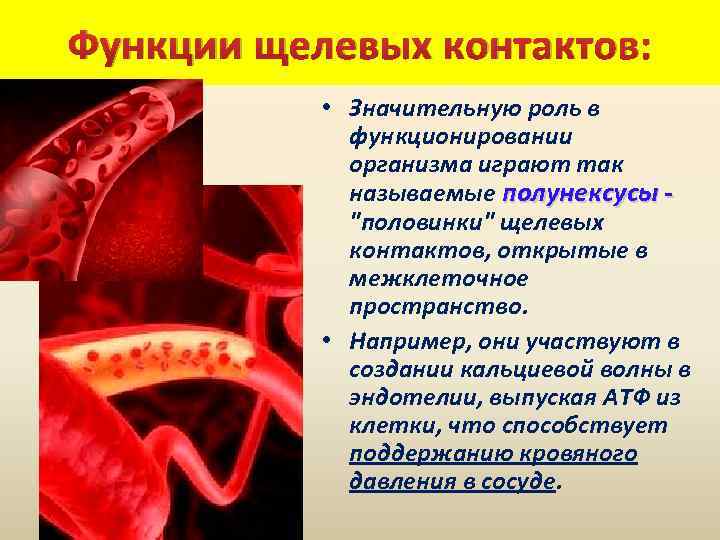 Функции щелевых контактов:

• Значительную роль в функционировании организма играют так называемые полунексусы - "половинки" щелевых контактов, открытые в межклеточное пространство.

• Например, они участвуют в создании кальциевой волны в эндотелии, выпуская АТФ из клетки, что способствует поддержанию кровяного давления в сосуде.